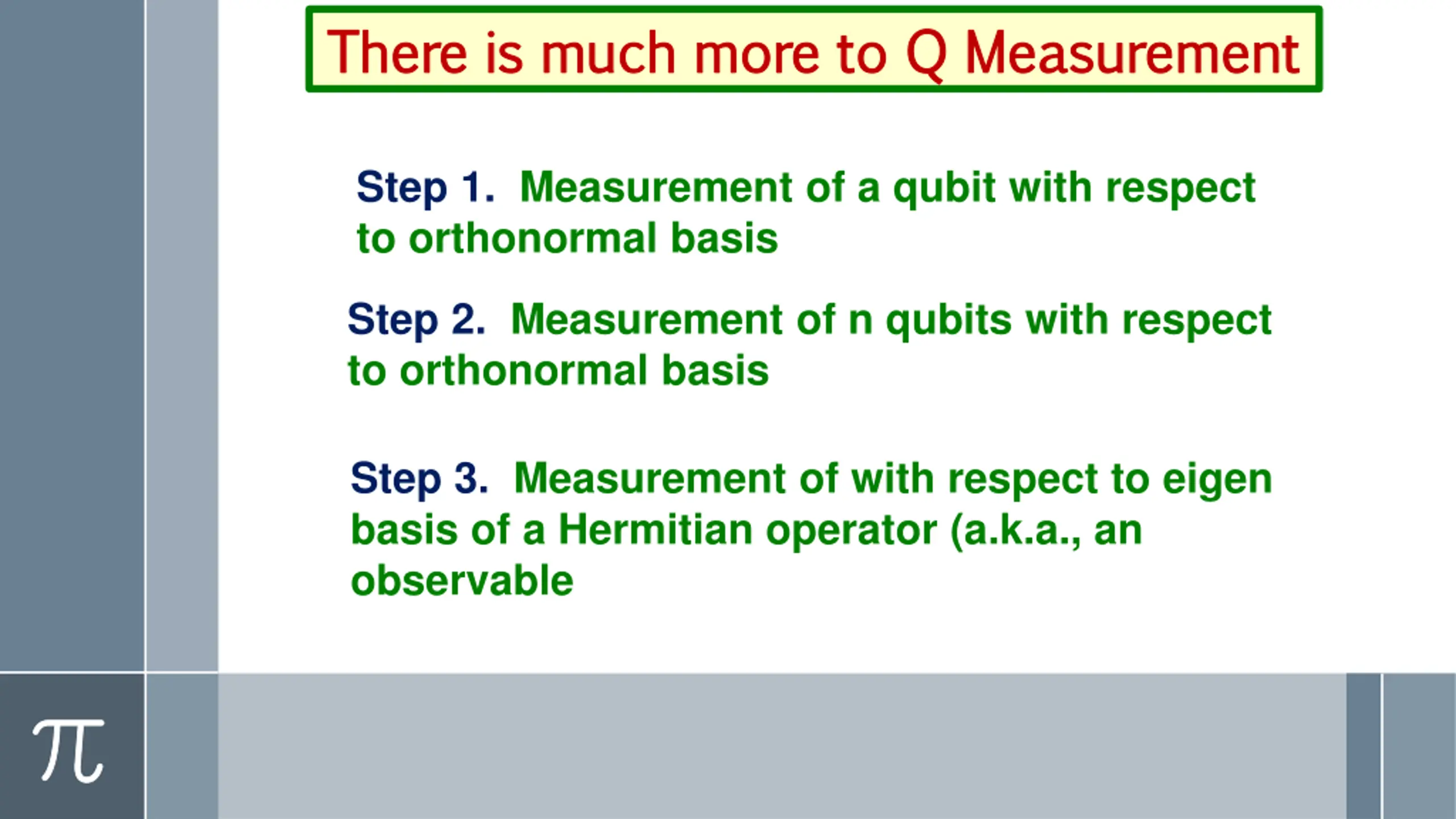 There is much more to Q Measurement

Step 1. Measurement of a qubit with respect to orthonormal basis

Step 2. Measurement of n qubits with respect to orthonormal basis

Step 3. Measurement of with respect to eigen basis of a Hermitian operator (a.k.a., an observable

$\pi$